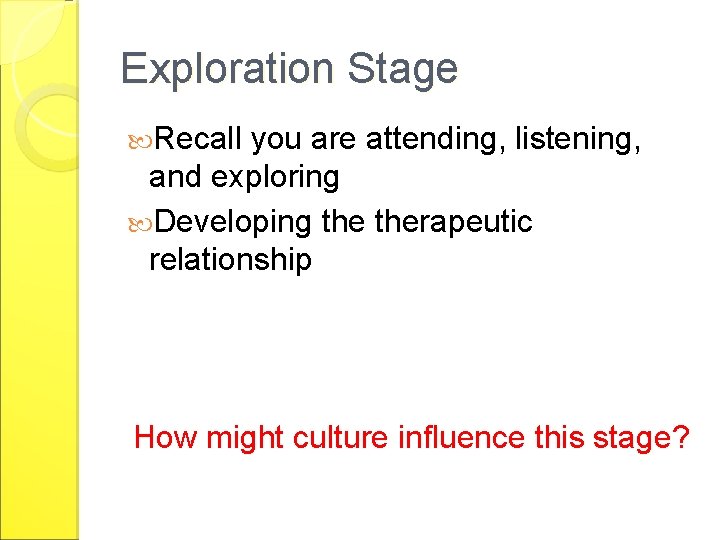 Exploration Stage

Recall you are attending, listening, and exploring

Developing the therapeutic relationship

How might culture influence this stage?